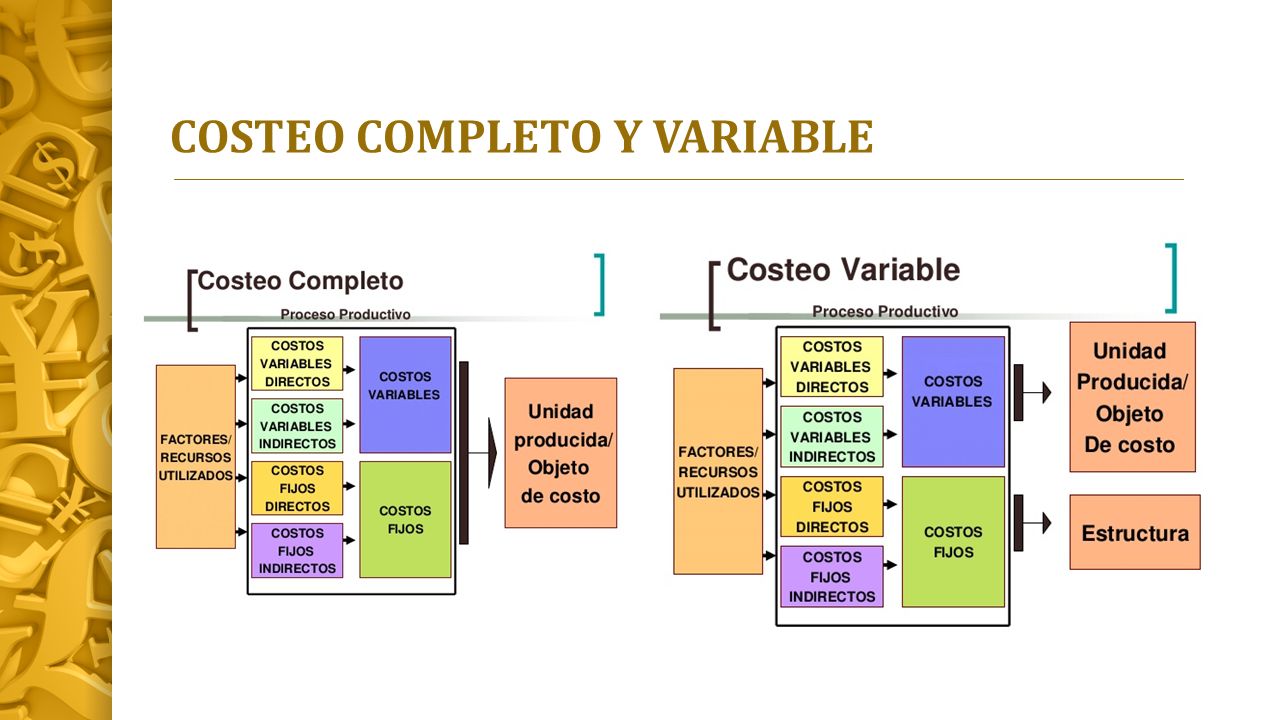 COSTEO COMPLETO Y VARIABLE

Costeo Completo

Proceso Productivo

FACTORES/ RECURSOS UTILIZADOS

COSTOS VARIABLES DIRECTOS

COSTOS VARIABLES INDIRECTOS

COSTOS FIJOS DIRECTOS

COSTOS FIJOS INDIRECTOS

COSTOS VARIABLES

COSTOS FIJOS

Unidad producida/ Objeto de costo

Costeo Variable

Proceso Productivo

FACTORES/ RECURSOS UTILIZADOS

COSTOS VARIABLES DIRECTOS

COSTOS VARIABLES INDIRECTOS

COSTOS FIJOS DIRECTOS

COSTOS FIJOS INDIRECTOS

COSTOS VARIABLES

COSTOS FIJOS

Unidad Producida/ Objeto De costo

Estructura